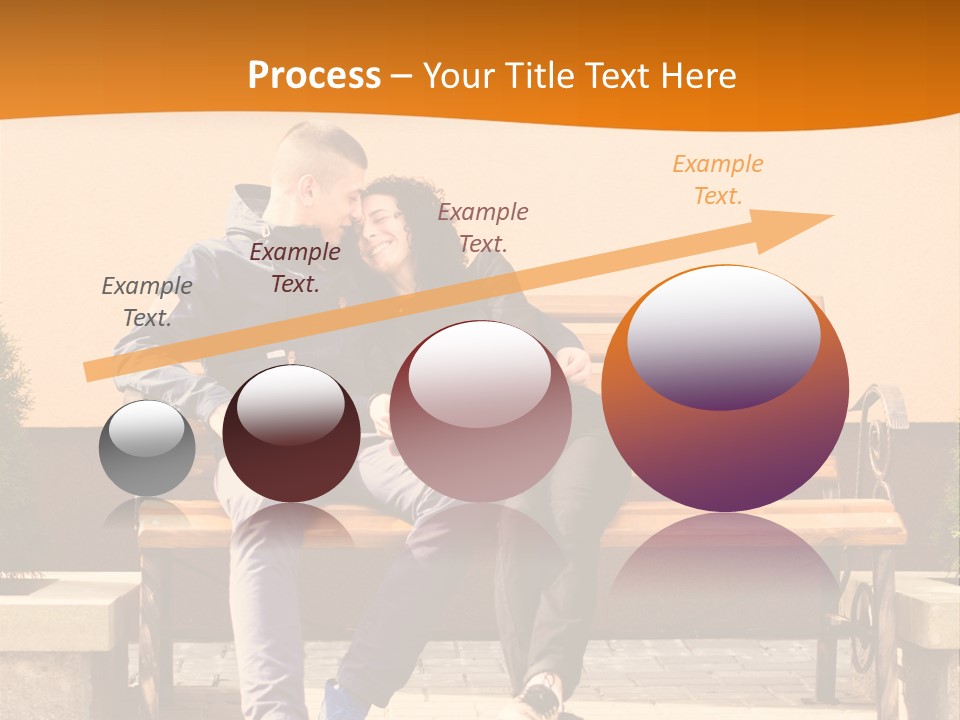 Process – Your Title Text Here

Example Text.

Example Text.

Example Text.

Example Text.